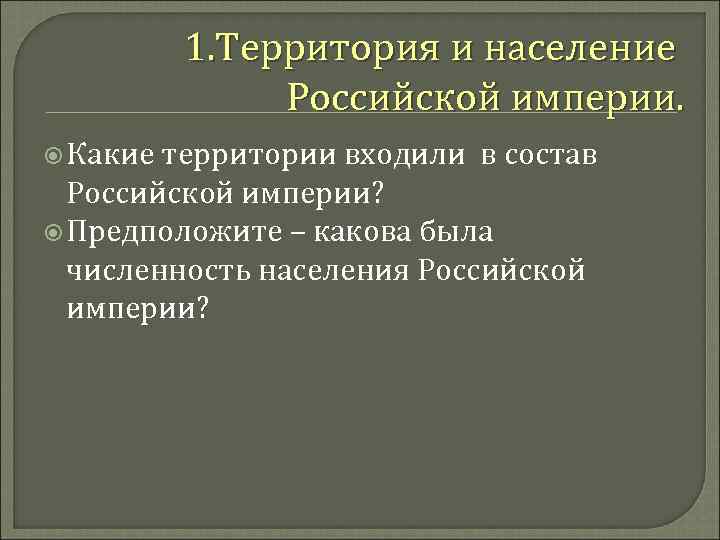 1.Территория и население Российской империи.

Какие территории входили в состав Российской империи?

Предположите – какова была численность населения Российской империи?